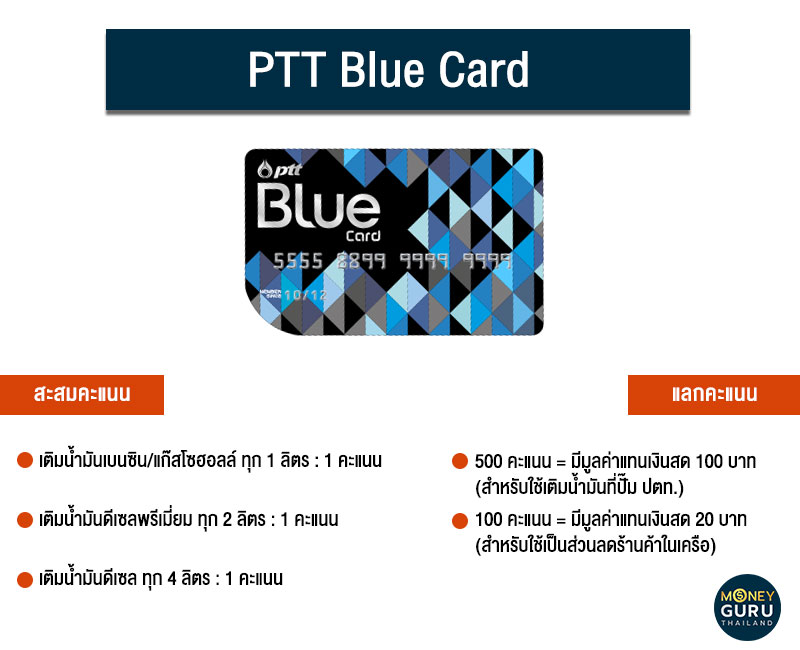 PTT Blue Card

ptt
Blue
Card
5555 8899 9999 9999
MEMBER SINCE 10/12

สะสมคะแนน

เติมน้ำมันเบนซิน/แก๊สโซฮอลล์ ทุก 1 ลิตร : 1 คะแนน

เติมน้ำมันดีเซลพรีเมี่ยม ทุก 2 ลิตร : 1 คะแนน

เติมน้ำมันดีเซล ทุก 4 ลิตร : 1 คะแนน

แลกคะแนน

500 คะแนน = มีมูลค่าแทนเงินสด 100 บาท (สำหรับใช้เติมน้ำมันที่ปั๊ม ปตท.)

100 คะแนน = มีมูลค่าแทนเงินสด 20 บาท (สำหรับใช้เป็นส่วนลดร้านค้าในเครือ)

MONEY GURU THAILAND